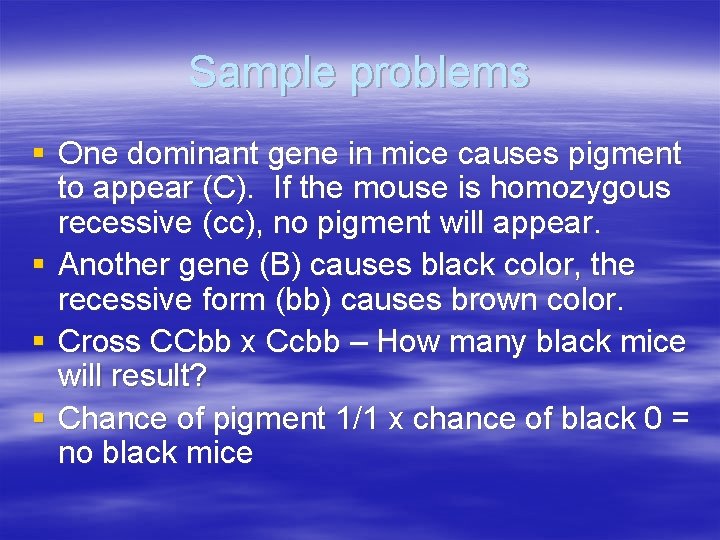 Sample problems

▪ One dominant gene in mice causes pigment to appear (C). If the mouse is homozygous recessive (cc), no pigment will appear.
▪ Another gene (B) causes black color, the recessive form (bb) causes brown color.
▪ Cross CCbb x Ccbb – How many black mice will result?
▪ Chance of pigment 1/1 x chance of black 0 = no black mice